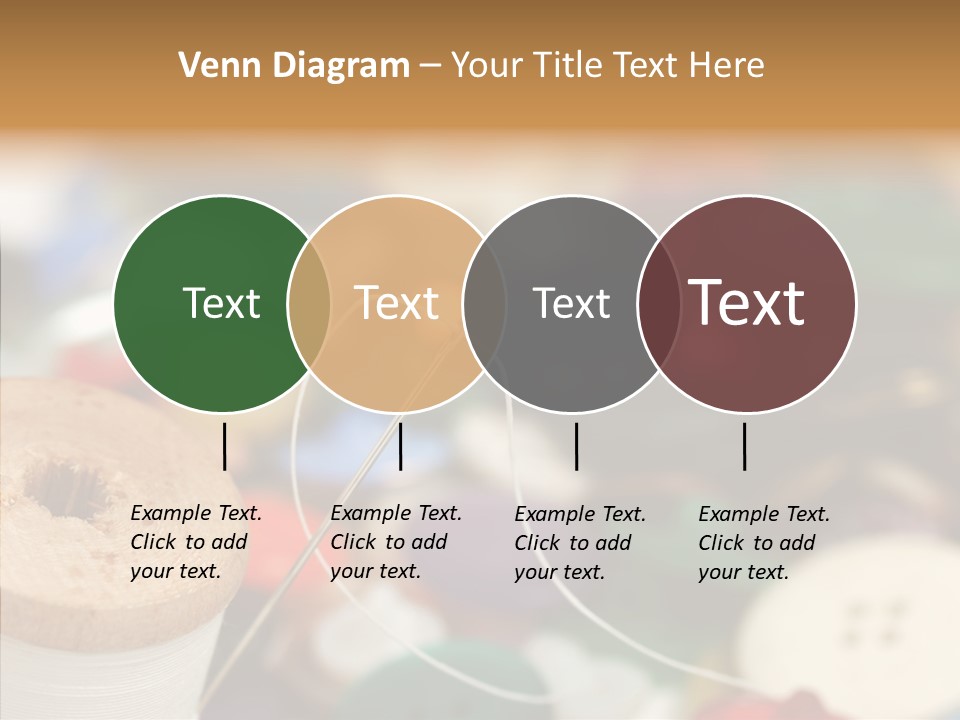 Venn Diagram – Your Title Text Here

Text

Text

Text

Text

Example Text. Click to add your text.

Example Text. Click to add your text.

Example Text. Click to add your text.

Example Text. Click to add your text.